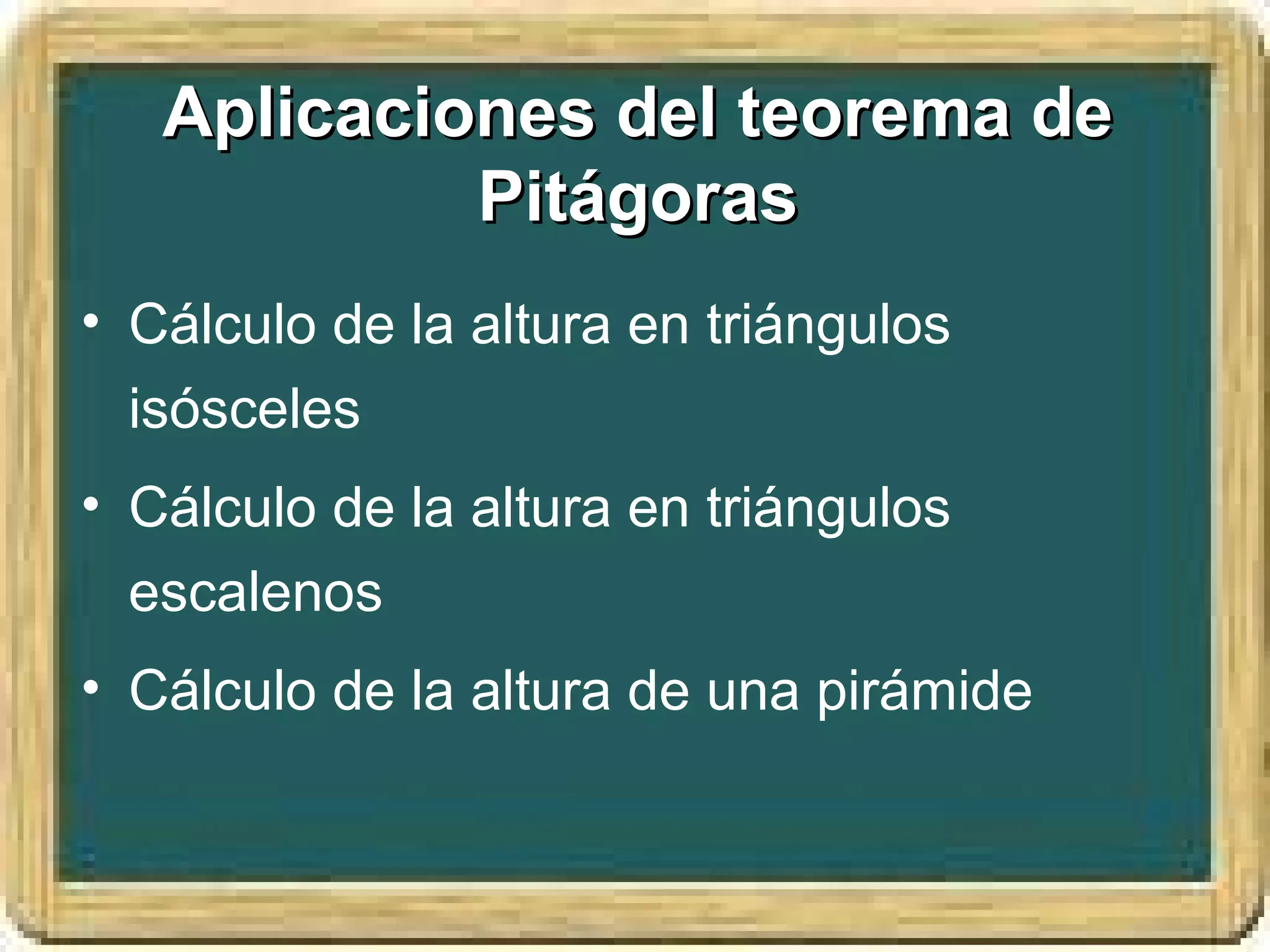 Aplicaciones del teorema de Pitágoras

• Cálculo de la altura en triángulos isósceles
• Cálculo de la altura en triángulos escalenos
• Cálculo de la altura de una pirámide